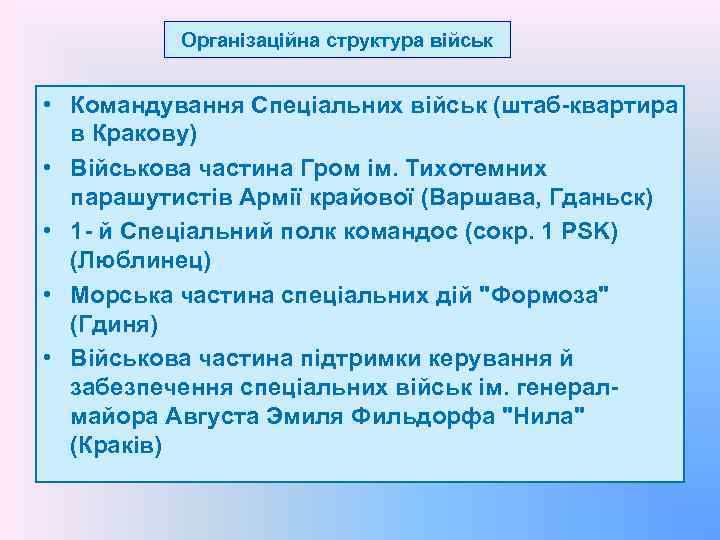 Організаційна структура військ

• Командування Спеціальних військ (штаб-квартира в Кракову)
• Військова частина Гром ім. Тихотемних парашутистів Армії крайової (Варшава, Гданьск)
• 1- й Спеціальний полк командос (сокр. 1 PSK) (Люблинец)
• Морська частина спеціальних дій "Формоза" (Гдиня)
• Військова частина підтримки керування й забезпечення спеціальних військ ім. генерал-майора Августа Эмиля Фильдорфа "Нила" (Краків)